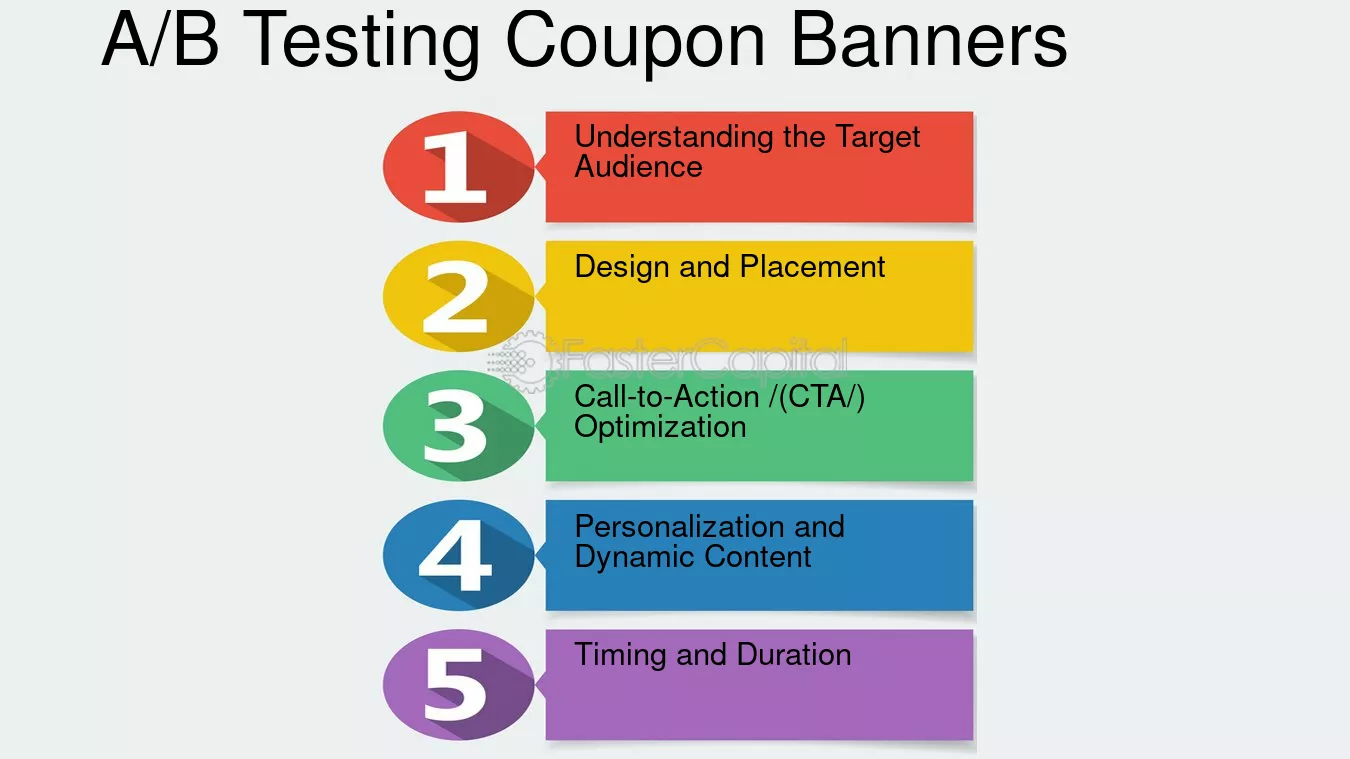 A/B Testing Coupon Banners

1
Understanding the Target Audience

2
Design and Placement

FasterCapital

3
Call-to-Action /(CTA/) Optimization

4
Personalization and Dynamic Content

5
Timing and Duration